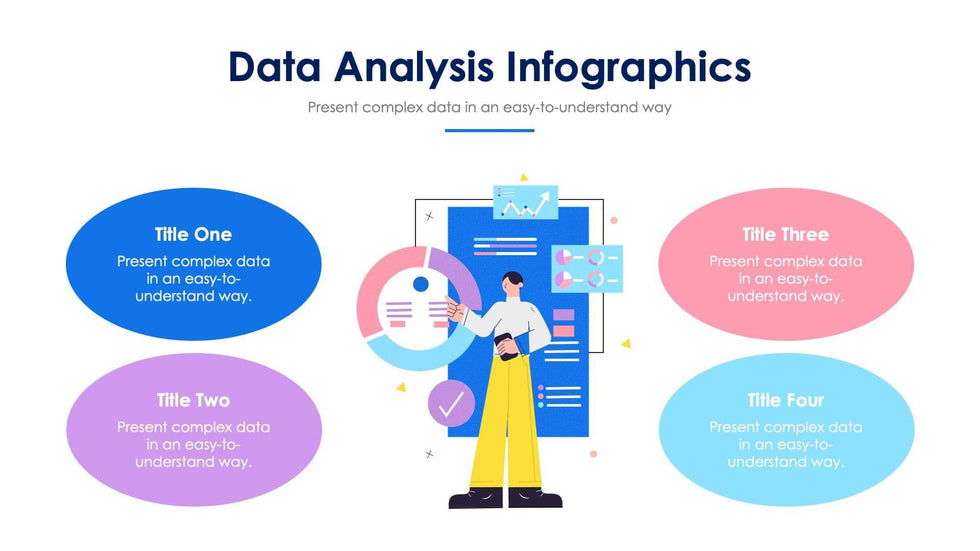 Data Analysis Infographics

Present complex data in an easy-to-understand way

Title One

Present complex data in an easy-to-understand way.

Title Two

Present complex data in an easy-to-understand way.

Title Three

Present complex data in an easy-to-understand way.

Title Four

Present complex data in an easy-to-understand way.